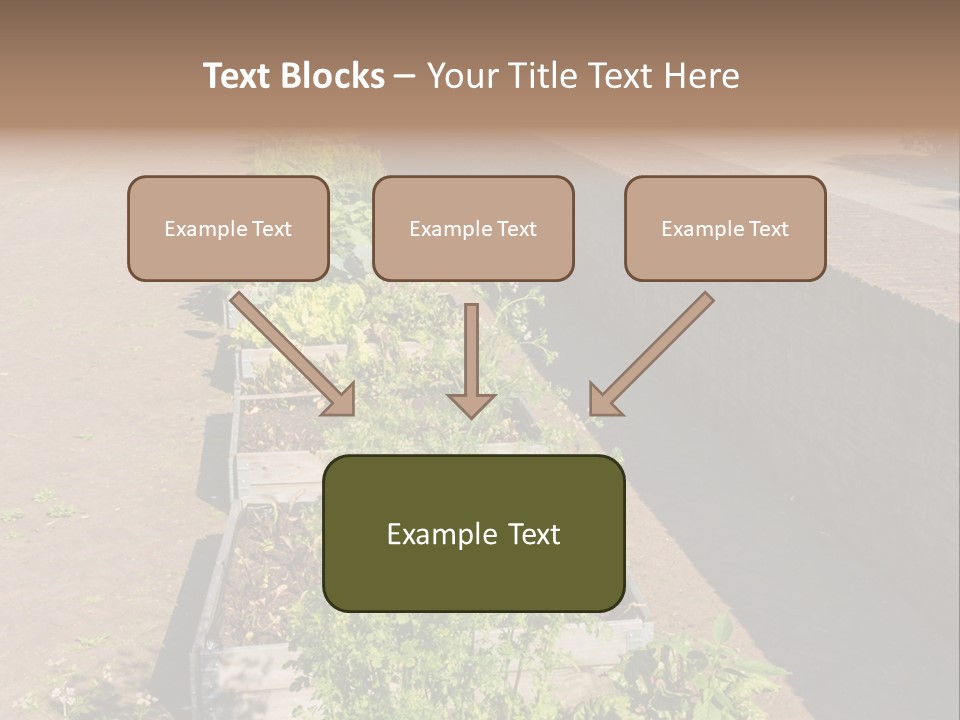 Text Blocks – Your Title Text Here

Example Text

Example Text

Example Text

Example Text